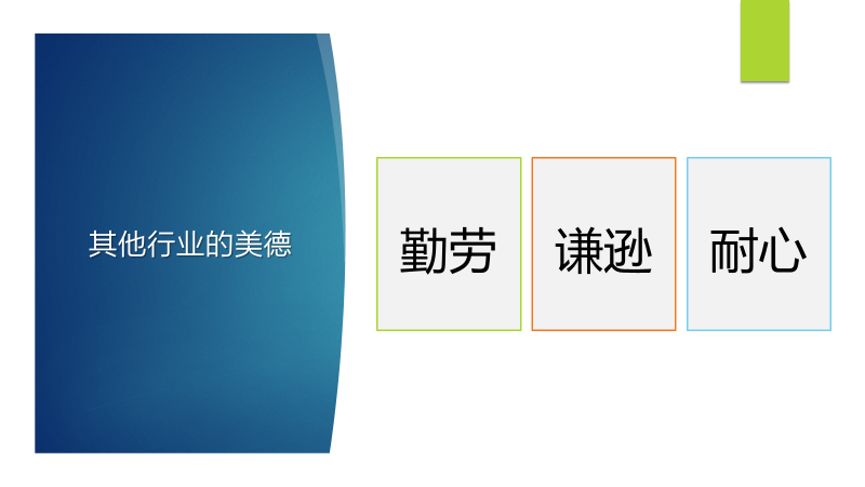 其他行业的美德

勤劳

谦逊

耐心